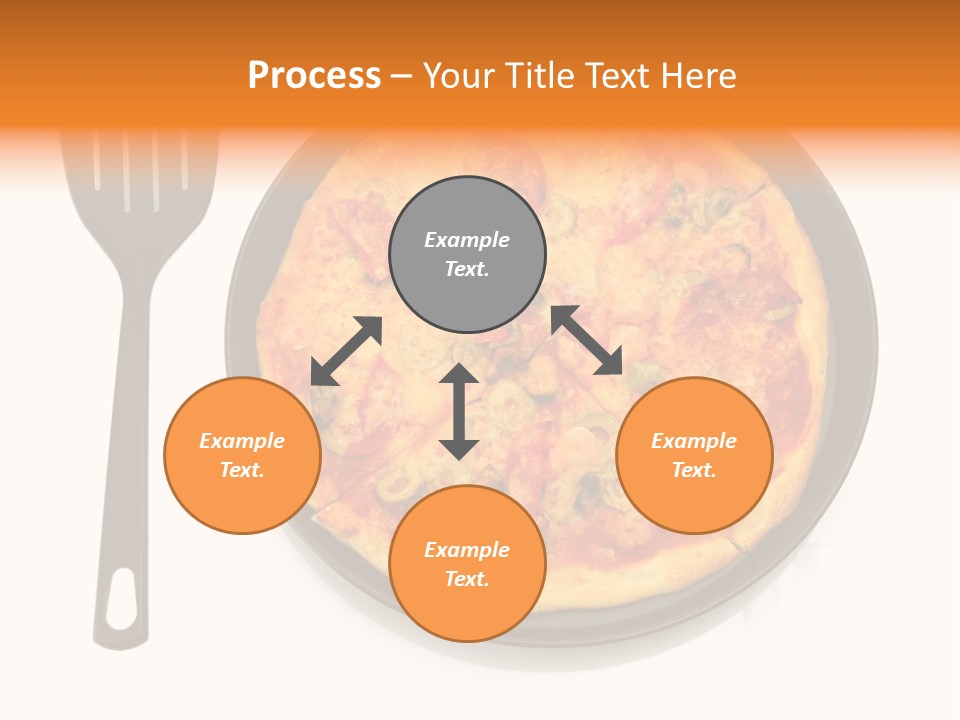 Process – Your Title Text Here

Example Text.

Example Text.

Example Text.

Example Text.